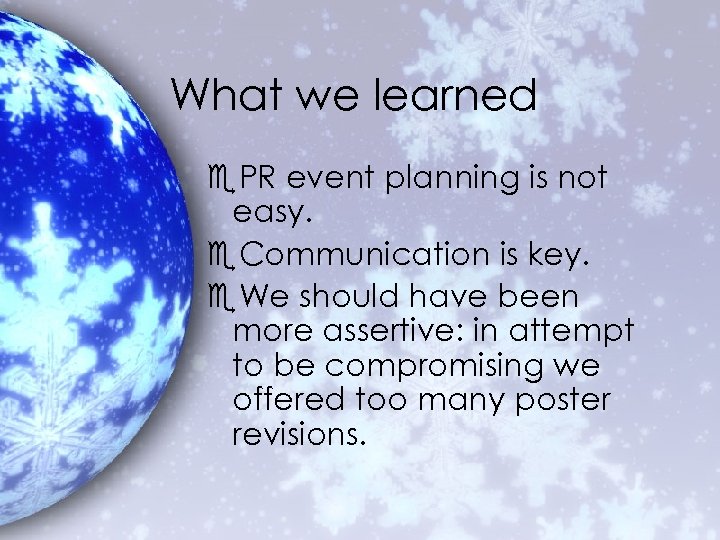 What we learned

PR event planning is not easy.

Communication is key.

We should have been more assertive: in attempt to be compromising we offered too many poster revisions.